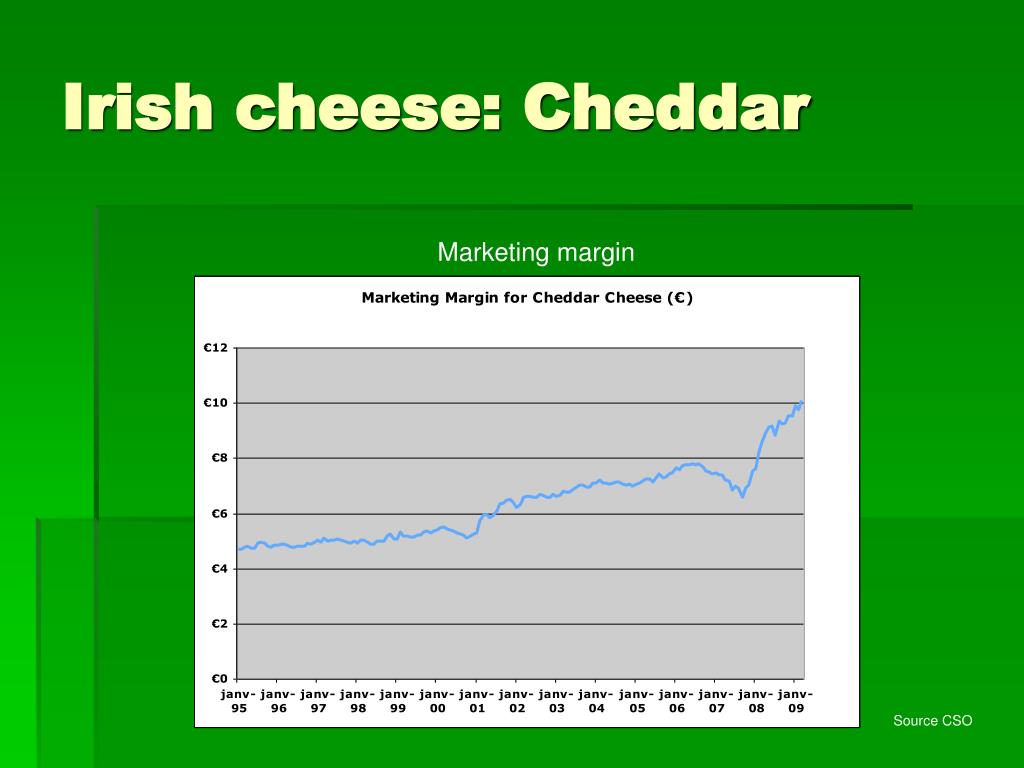 Irish cheese: Cheddar

Marketing margin

Marketing Margin for Cheddar Cheese (€)

€12
€10
€8
€6
€4
€2
€0

janv-95 janv-96 janv-97 janv-98 janv-99 janv-00 janv-01 janv-02 janv-03 janv-04 janv-05 janv-06 janv-07 janv-08 janv-09

Source CSO